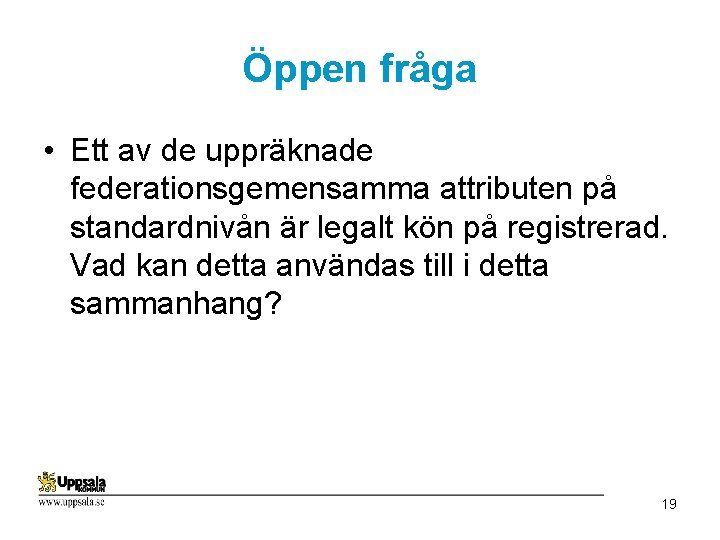 Öppen fråga

• Ett av de uppräknade federationsgemensamma attributen på standardnivån är legalt kön på registrerad. Vad kan detta användas till i detta sammanhang?

Uppsala KOMMUN
www.uppsala.se

19